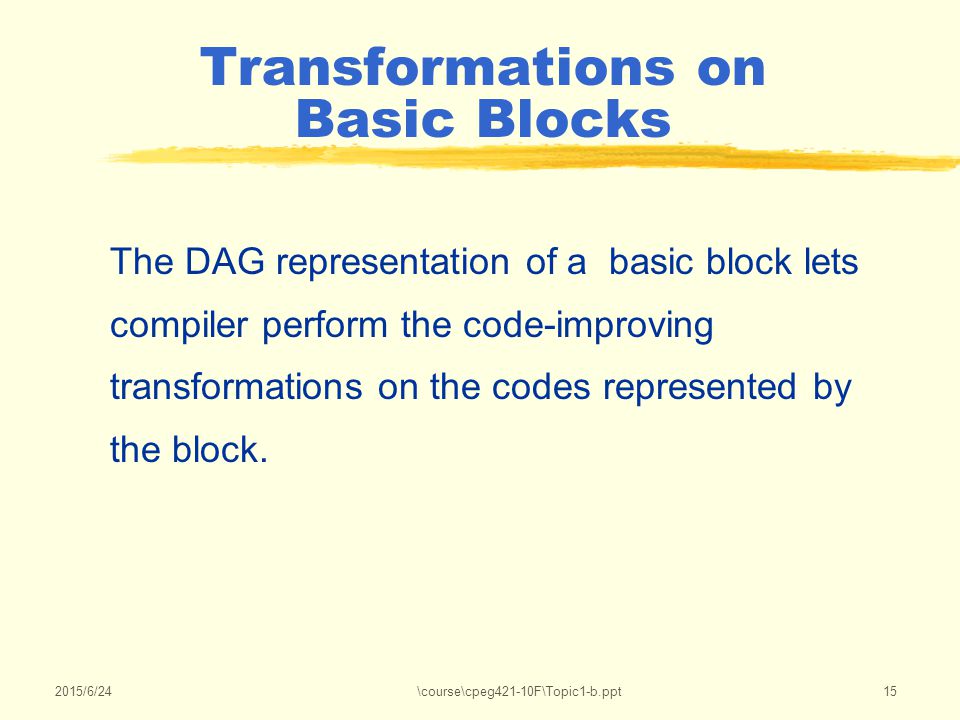 Transformations on Basic Blocks

The DAG representation of a basic block lets compiler perform the code-improving transformations on the codes represented by the block.

2015/6/24

\course\cpeg421-10F\Topic1-b.ppt

15